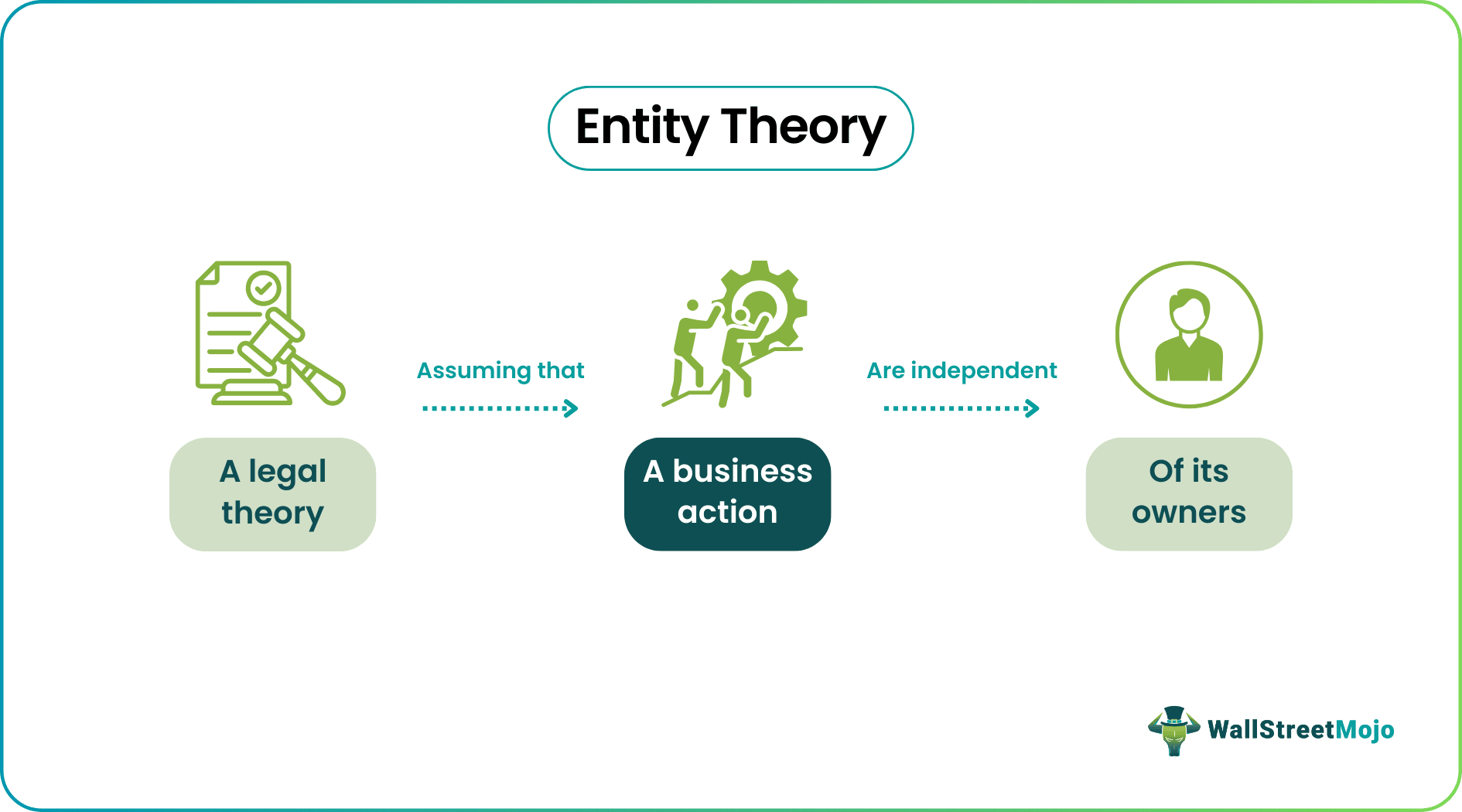 Entity Theory

A legal theory

Assuming that

A business action

Are independent

Of its owners

WallStreetMojo